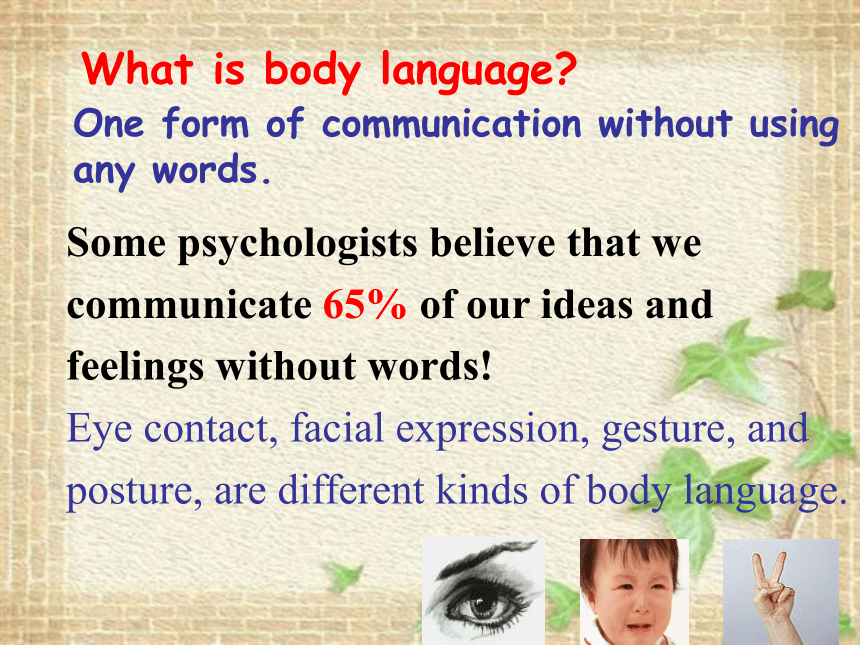 What is body language?
One form of communication without using any words.

Some psychologists believe that we communicate 65% of our ideas and feelings without words!

Eye contact, facial expression, gesture, and posture, are different kinds of body language.